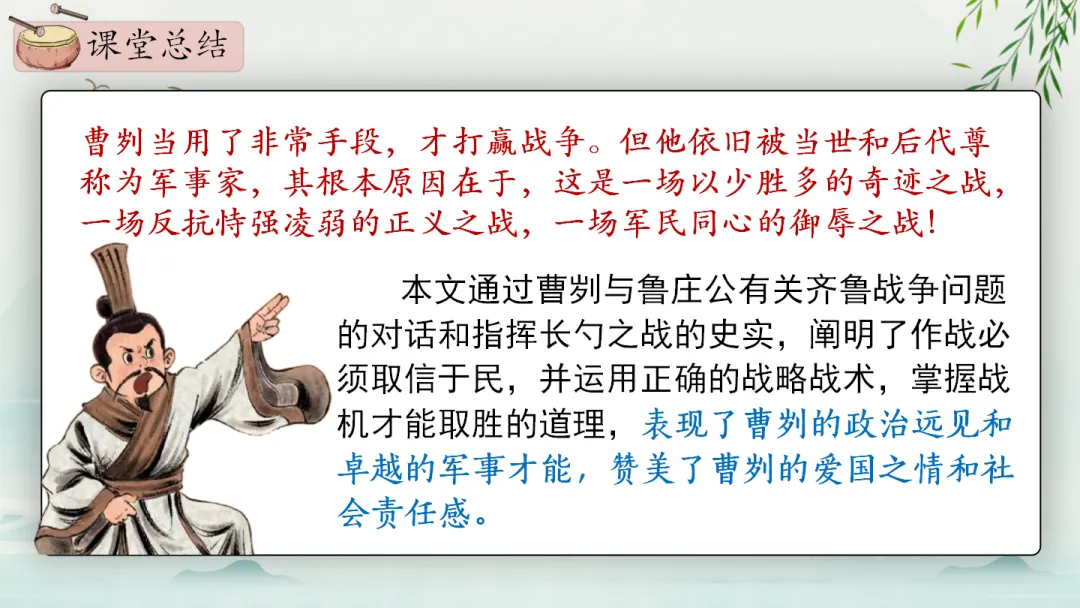 课堂总结

曹刿当用了非常手段，才打赢战争。但他依旧被当世和后代尊称为军事家，其根本原因在于，这是一场以少胜多的奇迹之战，一场反抗恃强凌弱的正义之战，一场军民同心的御辱之战！

本文通过曹刿与鲁庄公有关齐鲁战争问题的对话和指挥长勺之战的史实，阐明了作战必须取信于民，并运用正确的战略战术，掌握战机才能取胜的道理，表现了曹刿的政治远见和卓越的军事才能，赞美了曹刿的爱国之情和社会责任感。